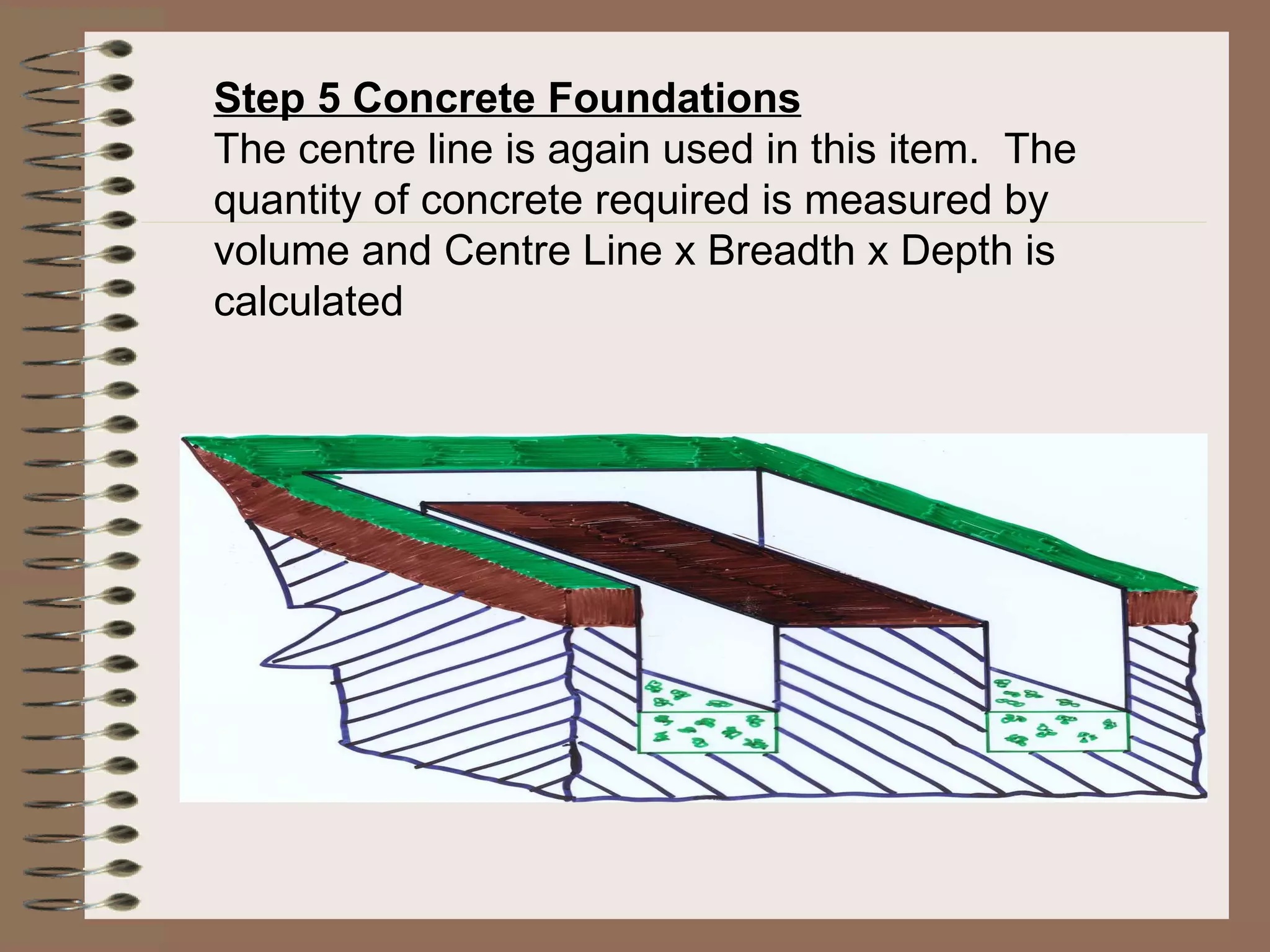 Step 5 Concrete Foundations
The centre line is again used in this item.  The quantity of concrete required is measured by volume and Centre Line x Breadth x Depth is calculated